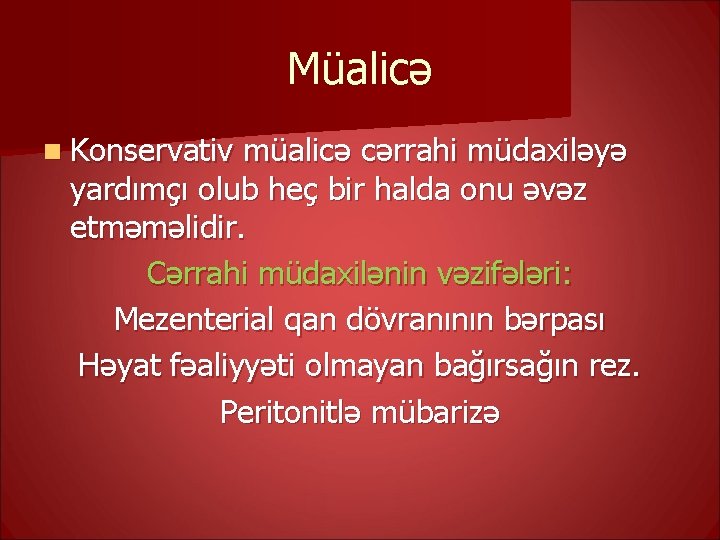 Müalicə

Konservativ müalicə cərrahi müdaxiləyə yardımçı olub heç bir halda onu əvəz etməməlidir.

Cərrahi müdaxilənin vəzifələri:

Mezenterial qan dövranının bərpası

Həyat fəaliyyəti olmayan bağırsağın rez.

Peritonitlə mübarizə